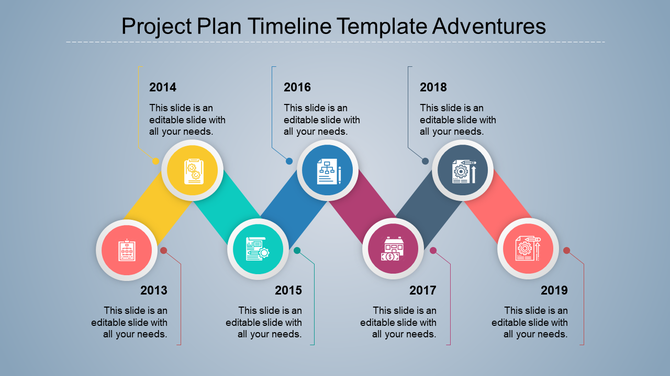 Project Plan Timeline Template Adventures

2014

This slide is an editable slide with all your needs.

2016

This slide is an editable slide with all your needs.

2018

This slide is an editable slide with all your needs.

2013

This slide is an editable slide with all your needs.

2015

This slide is an editable slide with all your needs.

2017

This slide is an editable slide with all your needs.

2019

This slide is an editable slide with all your needs.